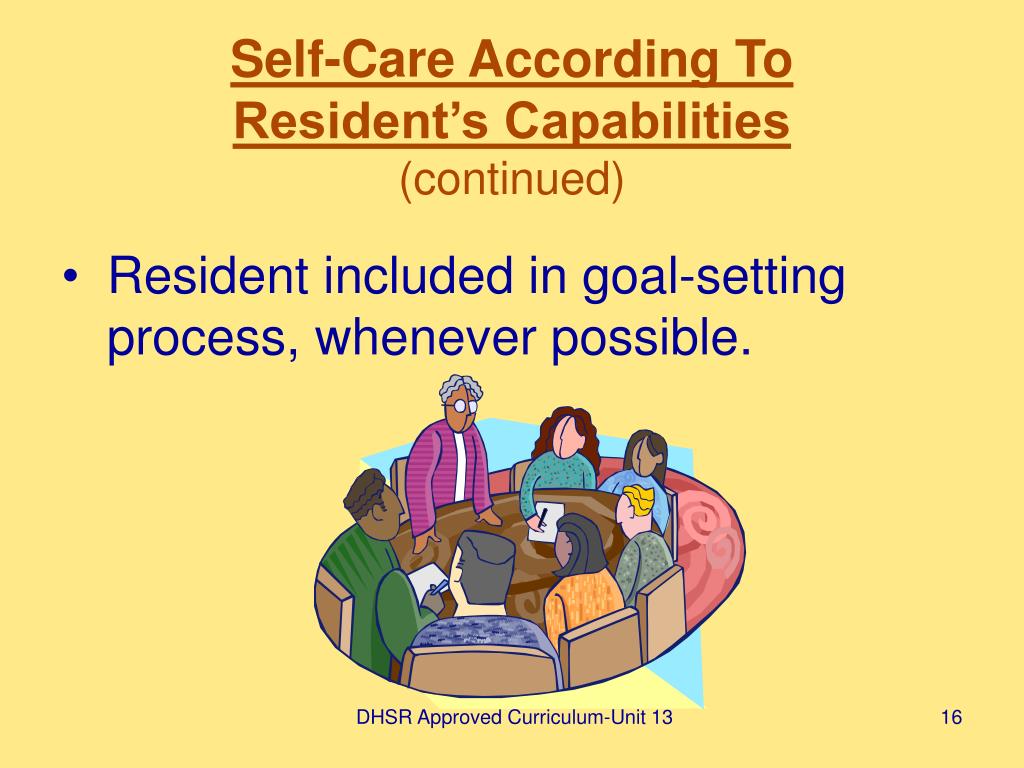 Self-Care According To Resident's Capabilities
(continued)

• Resident included in goal-setting process, whenever possible.

DHSR Approved Curriculum-Unit 13

16